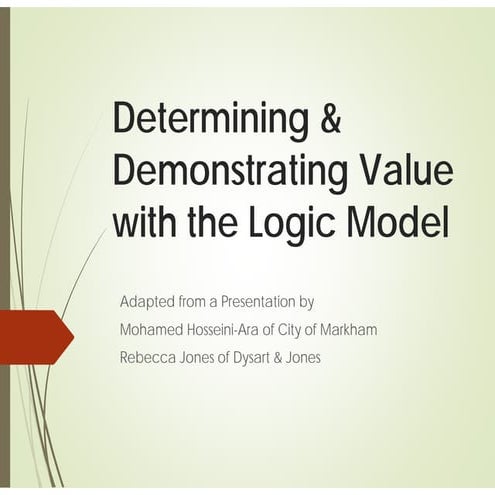 Determining & Demonstrating Value with the Logic Model

Adapted from a Presentation by
Mohamed Hosseini-Ara of City of Markham
Rebecca Jones of Dysart & Jones